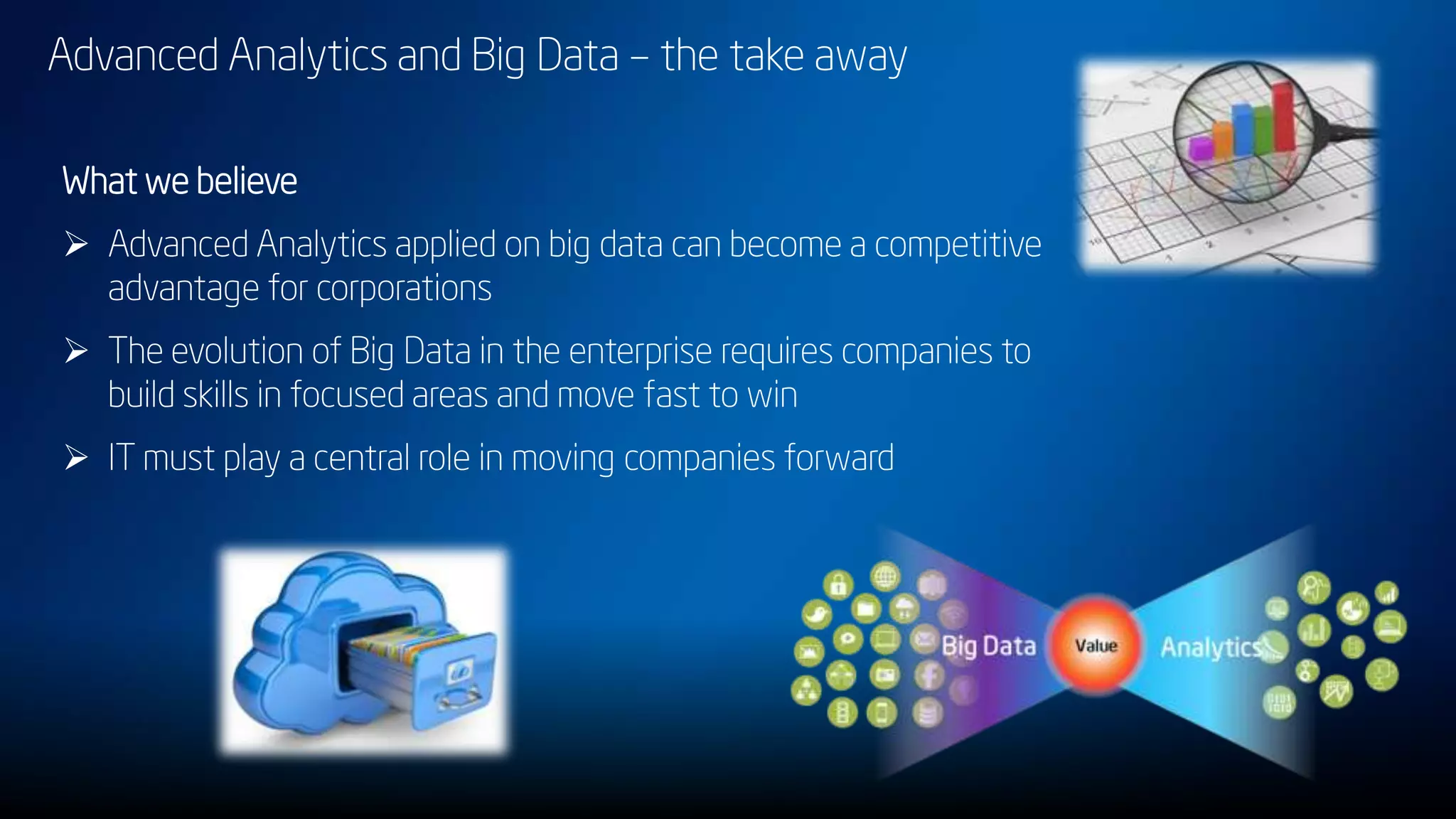 Advanced Analytics and Big Data – the take away

What we believe

➢ Advanced Analytics applied on big data can become a competitive advantage for corporations

➢ The evolution of Big Data in the enterprise requires companies to build skills in focused areas and move fast to win

➢ IT must play a central role in moving companies forward

Big Data

Value

Analytics